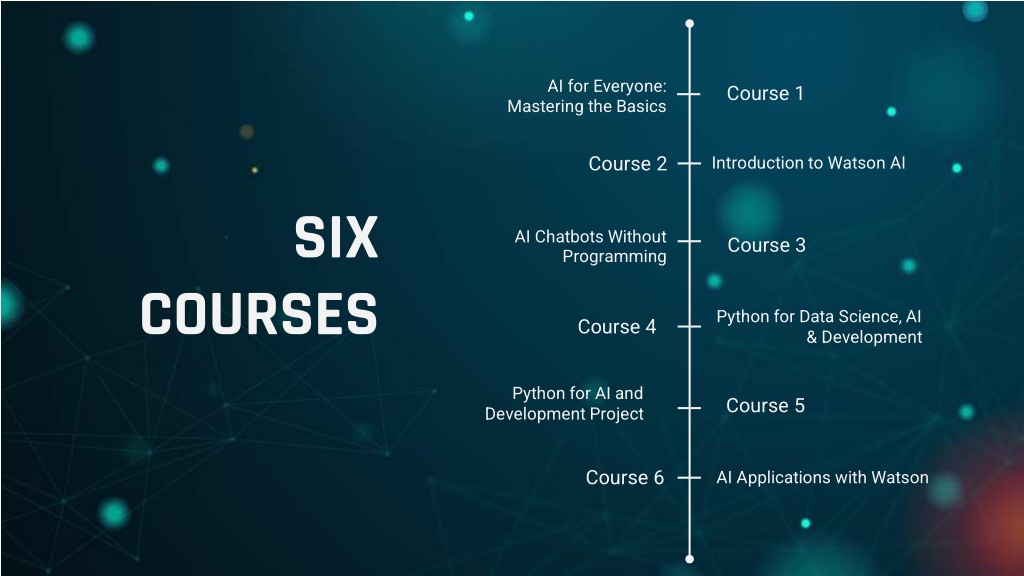 SIX COURSES

AI for Everyone: Mastering the Basics

Course 1

Course 2

Introduction to Watson AI

AI Chatbots Without Programming

Course 3

Course 4

Python for Data Science, AI & Development

Python for AI and Development Project

Course 5

Course 6

AI Applications with Watson